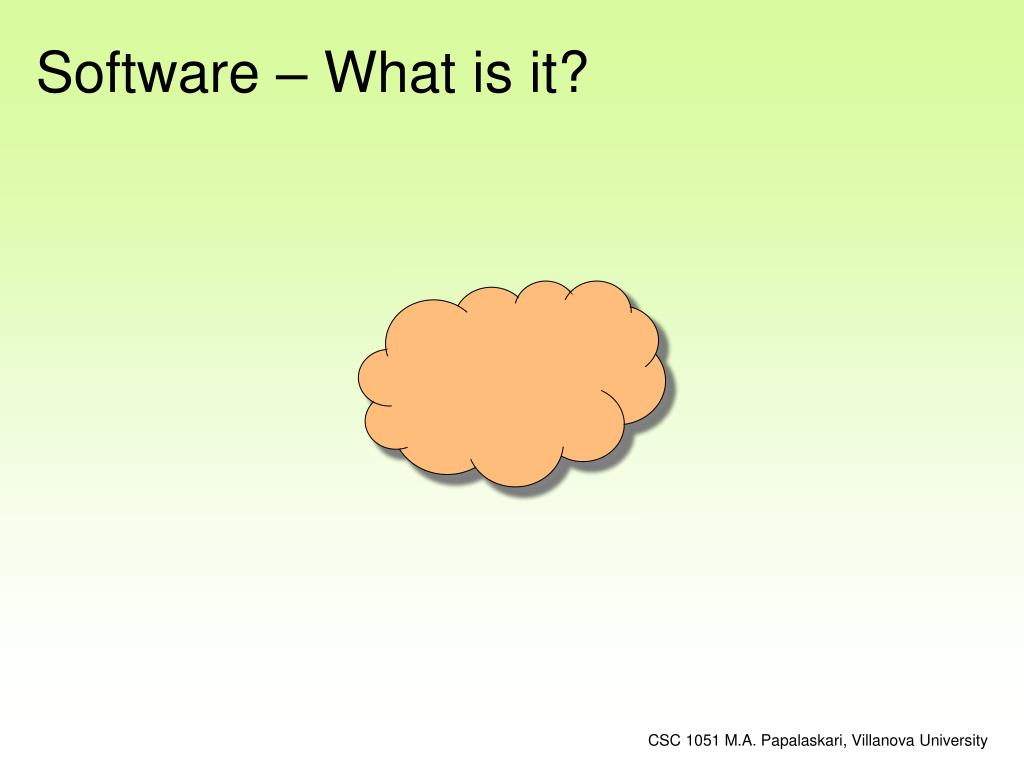 Software – What is it?

CSC 1051 M.A. Papalaskari, Villanova University